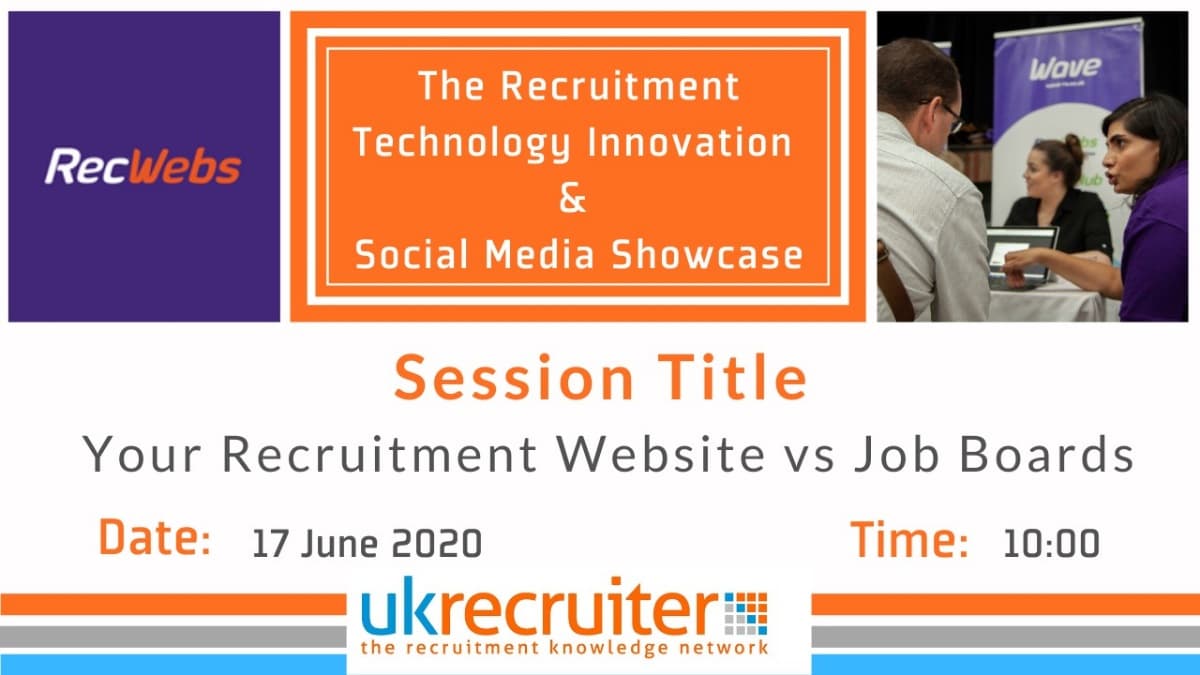 RecWebs

The Recruitment Technology Innovation & Social Media Showcase

Wave

Session Title

Your Recruitment Website vs Job Boards

Date: 17 June 2020

Time: 10:00

ukrecruiter
the recruitment knowledge network